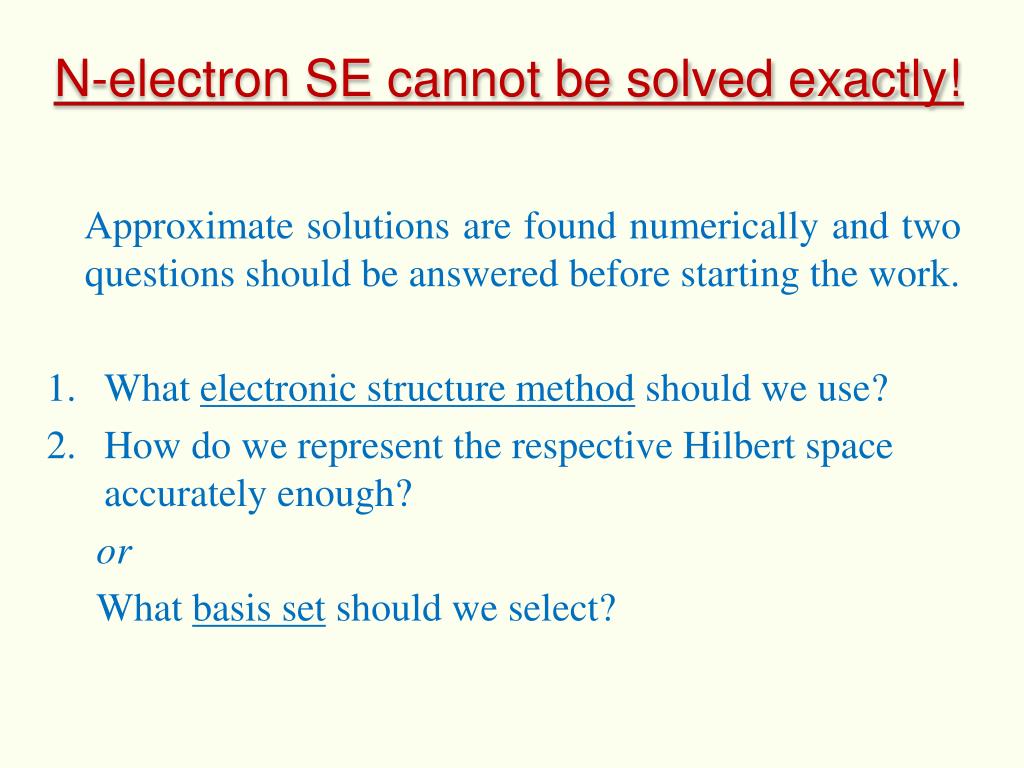 N-electron SE cannot be solved exactly!

Approximate solutions are found numerically and two questions should be answered before starting the work.

1. What electronic structure method should we use?
2. How do we represent the respective Hilbert space accurately enough?

or

What basis set should we select?